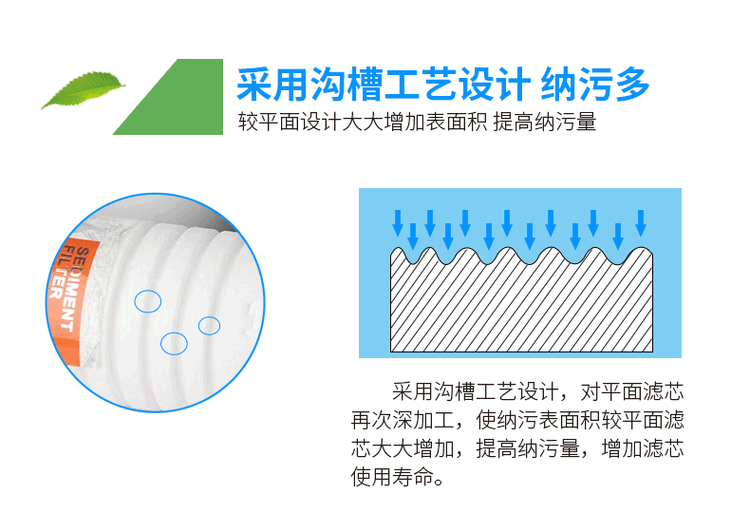 采用沟槽工艺设计 纳污多

较平面设计大大增加表面积 提高纳污量

SEDIMENT FILTER

采用沟槽工艺设计，对平面滤芯再次深加工，使纳污表面积较平面滤芯大大增加，提高纳污量，增加滤芯使用寿命。